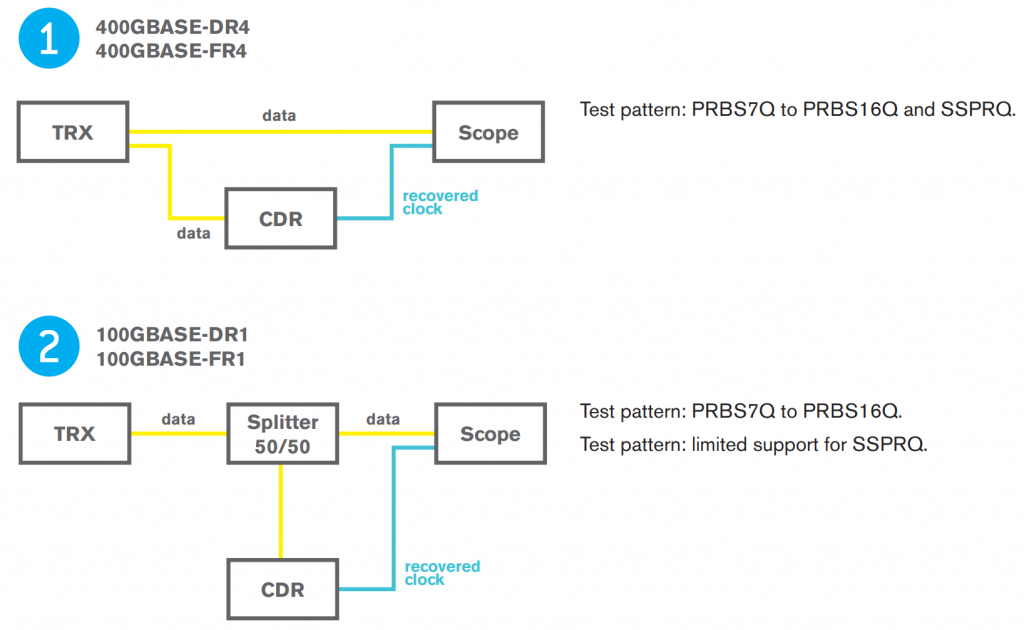 1
400GBASE-DR4
400GBASE-FR4

TRX
data
Scope
data
CDR
recovered clock

Test pattern: PRBS7Q to PRBS16Q and SSPRQ.

2
100GBASE-DR1
100GBASE-FR1

TRX
data
Splitter 50/50
data
Scope
CDR
recovered clock

Test pattern: PRBS7Q to PRBS16Q.
Test pattern: limited support for SSPRQ.